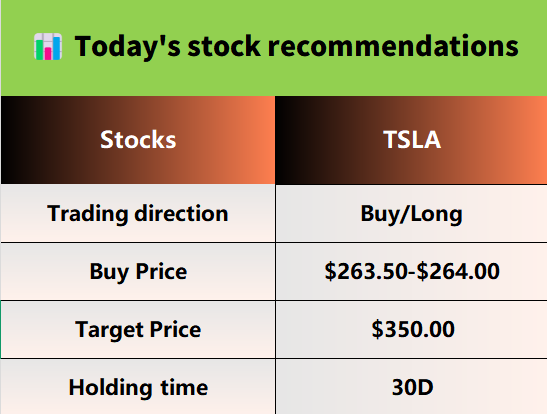 Today's stock recommendations

| Stocks | TSLA |
|---|---|
| Trading direction | Buy/Long |
| Buy Price | \$263.50-\$264.00 |
| Target Price | \$350.00 |
| Holding time | 30D |